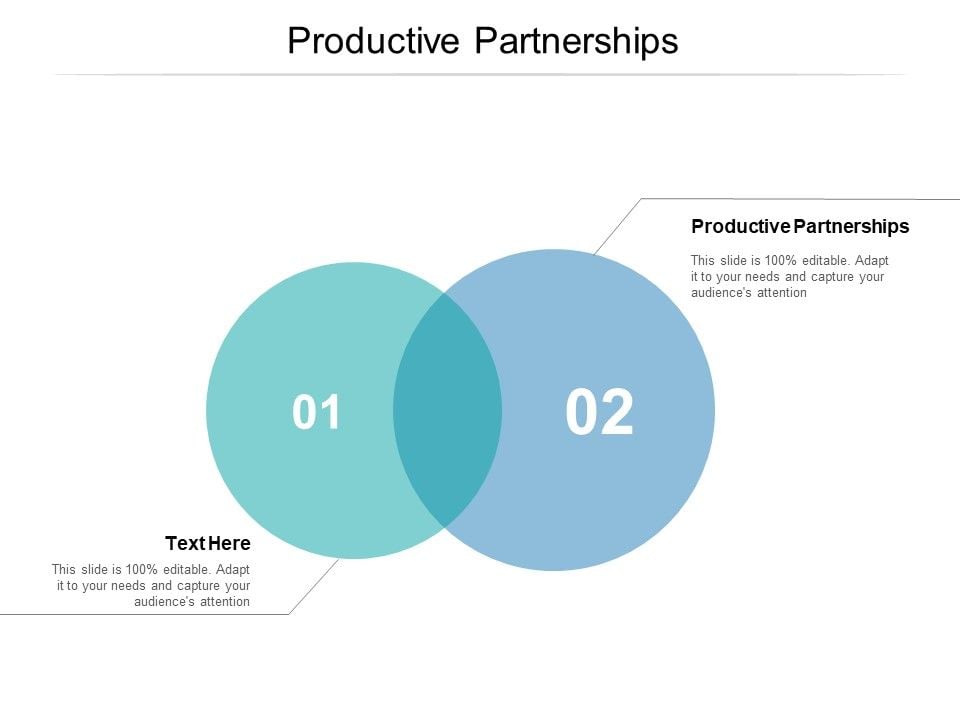 Productive Partnerships

Productive Partnerships

This slide is 100% editable. Adapt it to your needs and capture your audience's attention

01

02

Text Here

This slide is 100% editable. Adapt it to your needs and capture your audience's attention